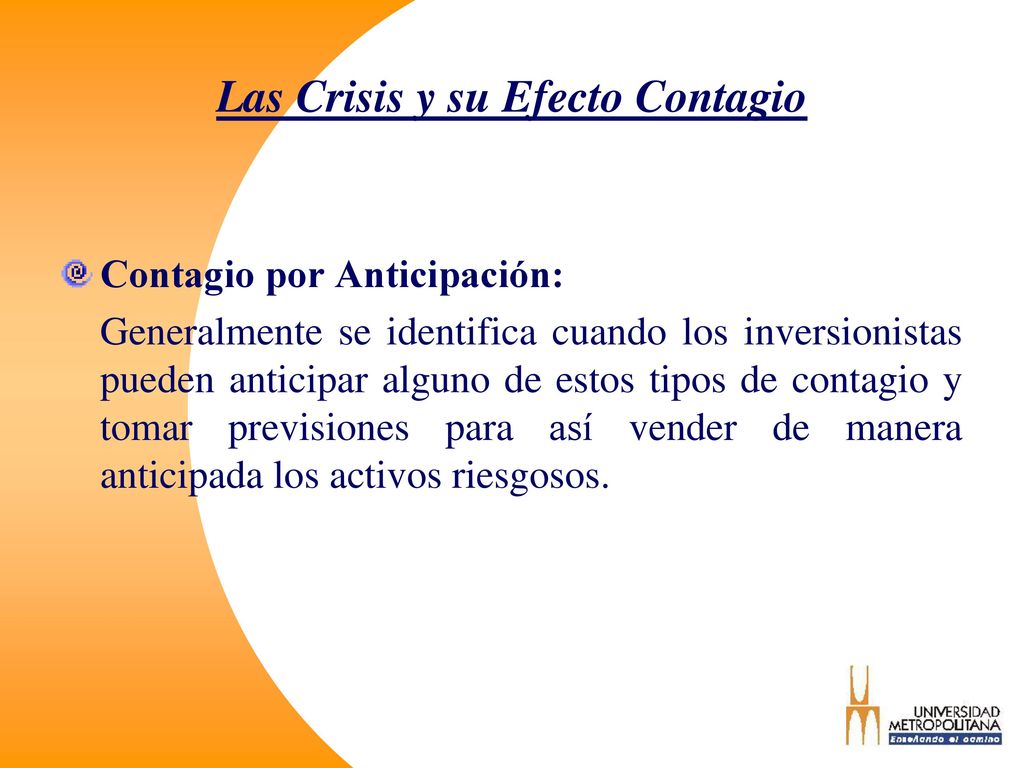 Las Crisis y su Efecto Contagio

Contagio por Anticipación:

Generalmente se identifica cuando los inversionistas pueden anticipar alguno de estos tipos de contagio y tomar previsiones para así vender de manera anticipada los activos riesgosos.

UNIVERSIDAD METROPOLITANA
Enseñando el camino